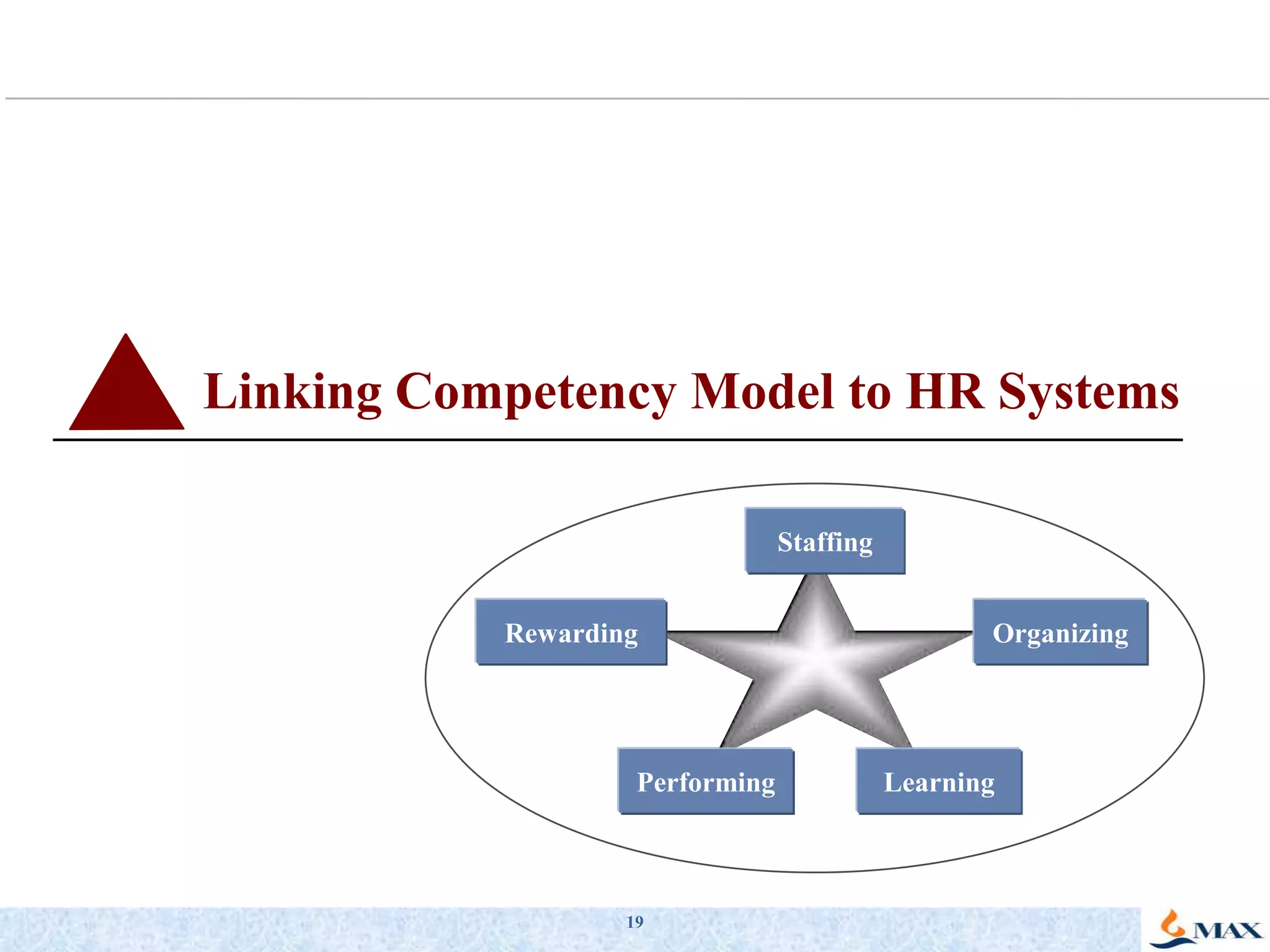 Linking Competency Model to HR Systems

Staffing

Rewarding

Organizing

Performing

Learning

19

MAX